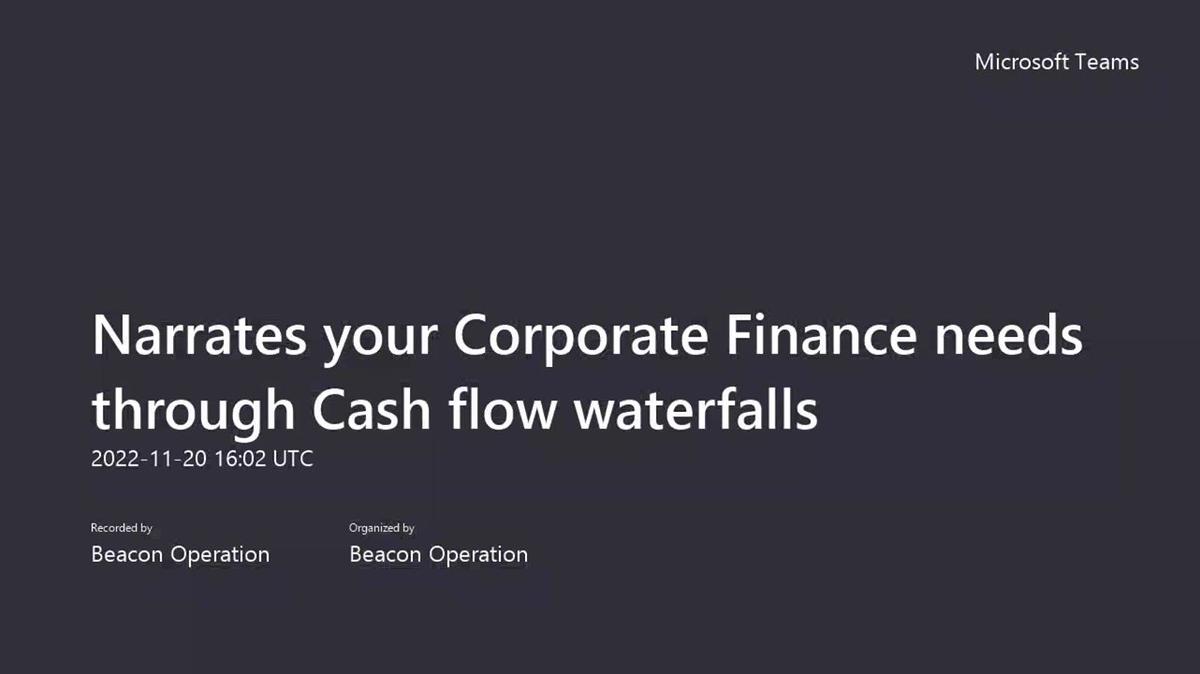 Microsoft Teams

Narrates your Corporate Finance needs through Cash flow waterfalls

2022-11-20 16:02 UTC

Recorded by
Beacon Operation

Organized by
Beacon Operation